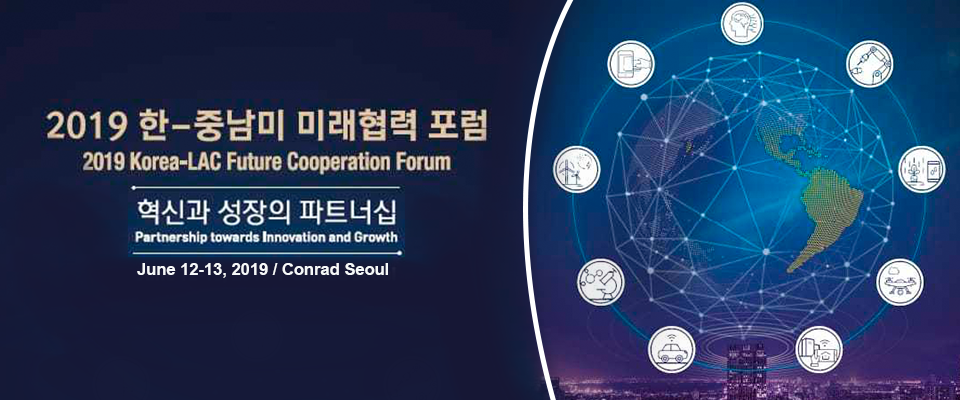 2019 한-중남미 미래협력 포럼
2019 Korea-LAC Future Cooperation Forum

혁신과 성장의 파트너십
Partnership towards Innovation and Growth

June 12-13, 2019 / Conrad Seoul